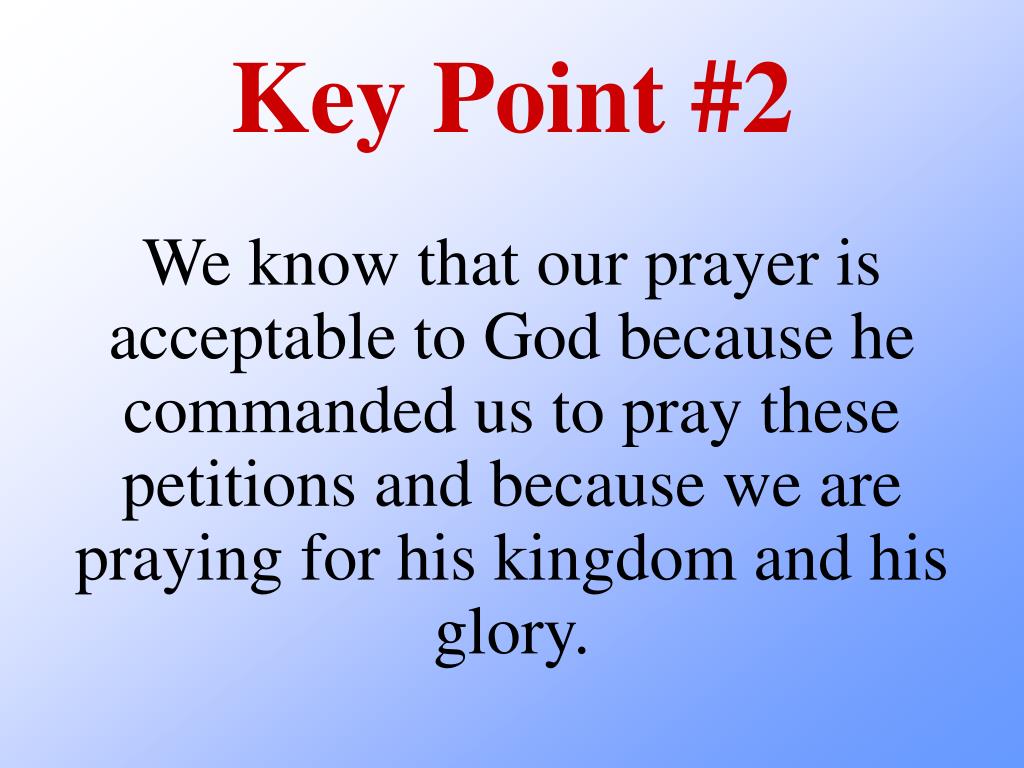 Key Point #2

We know that our prayer is acceptable to God because he commanded us to pray these petitions and because we are praying for his kingdom and his glory.